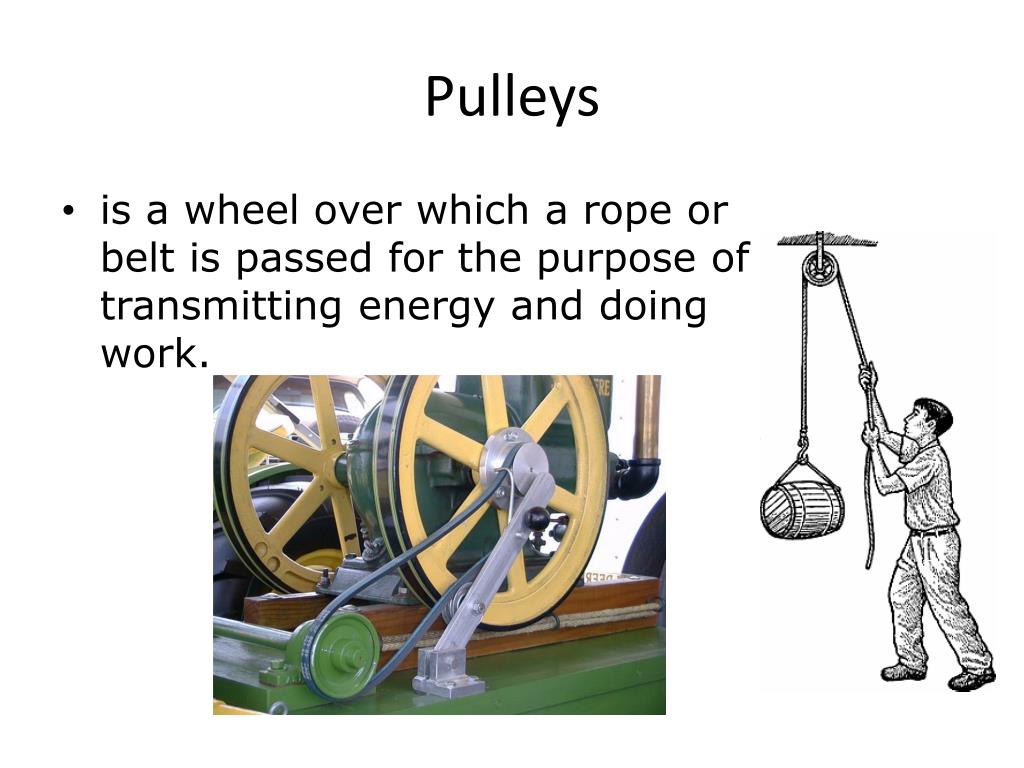 Pulleys

• is a wheel over which a rope or belt is passed for the purpose of transmitting energy and doing work.